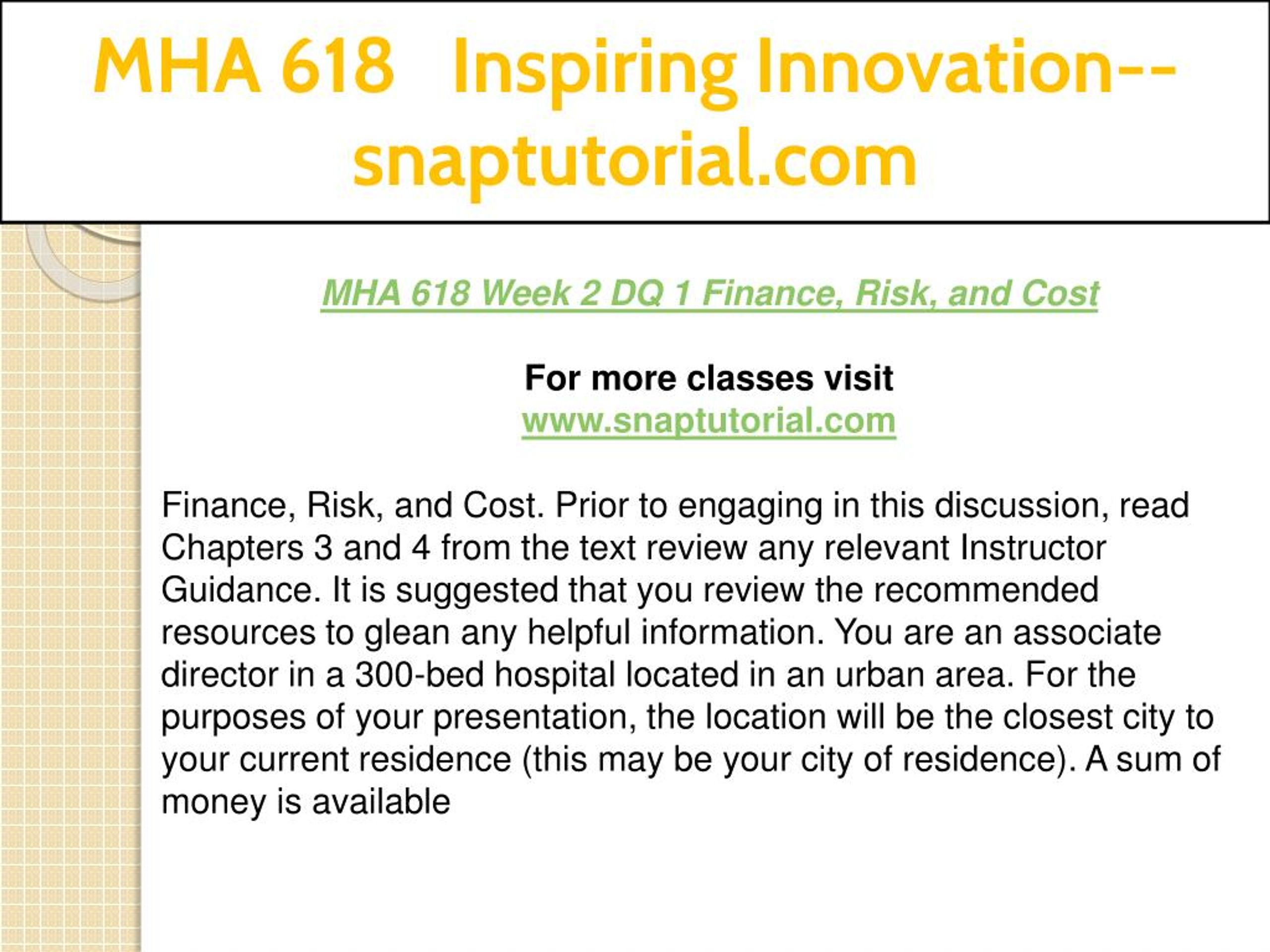 MHA 618 Inspiring Innovation--snaptutorial.com

MHA 618 Week 2 DQ 1 Finance, Risk, and Cost

For more classes visit
www.snaptutorial.com

Finance, Risk, and Cost. Prior to engaging in this discussion, read Chapters 3 and 4 from the text review any relevant Instructor Guidance. It is suggested that you review the recommended resources to glean any helpful information. You are an associate director in a 300-bed hospital located in an urban area. For the purposes of your presentation, the location will be the closest city to your current residence (this may be your city of residence). A sum of money is available